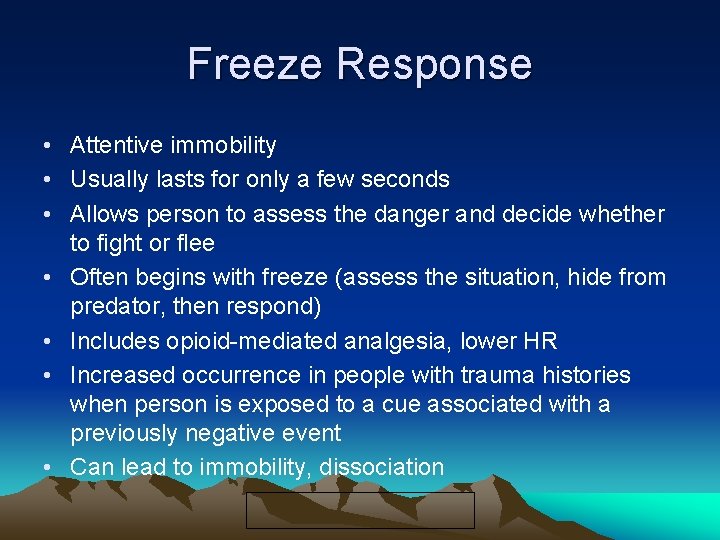 Freeze Response

• Attentive immobility
• Usually lasts for only a few seconds
• Allows person to assess the danger and decide whether to fight or flee
• Often begins with freeze (assess the situation, hide from predator, then respond)
• Includes opioid-mediated analgesia, lower HR
• Increased occurrence in people with trauma histories when person is exposed to a cue associated with a previously negative event
• Can lead to immobility, dissociation